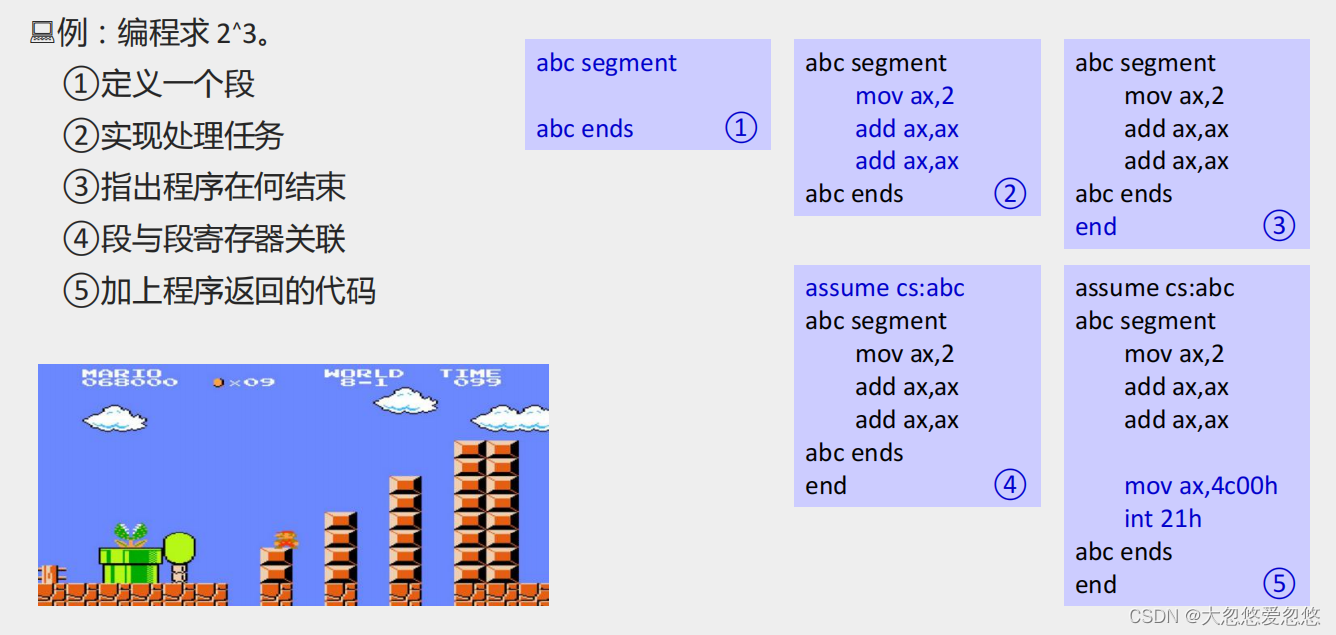 例：编程求 2^3。

①定义一个段

②实现处理任务

③指出程序在何结束

④段与段寄存器关联

⑤加上程序返回的代码

MARIO 068000 ×09 WORLD 8-1 TIME 099

abc segment

abc ends ①

abc segment
mov ax,2
add ax,ax
add ax,ax
abc ends ②

abc segment
mov ax,2
add ax,ax
add ax,ax
abc ends
end ③

assume cs:abc
abc segment
mov ax,2
add ax,ax
add ax,ax
abc ends
end ④

assume cs:abc
abc segment
mov ax,2
add ax,ax
add ax,ax

mov ax,4c00h
int 21h
abc ends
end ⑤

CSDN @大忽悠爱忽悠